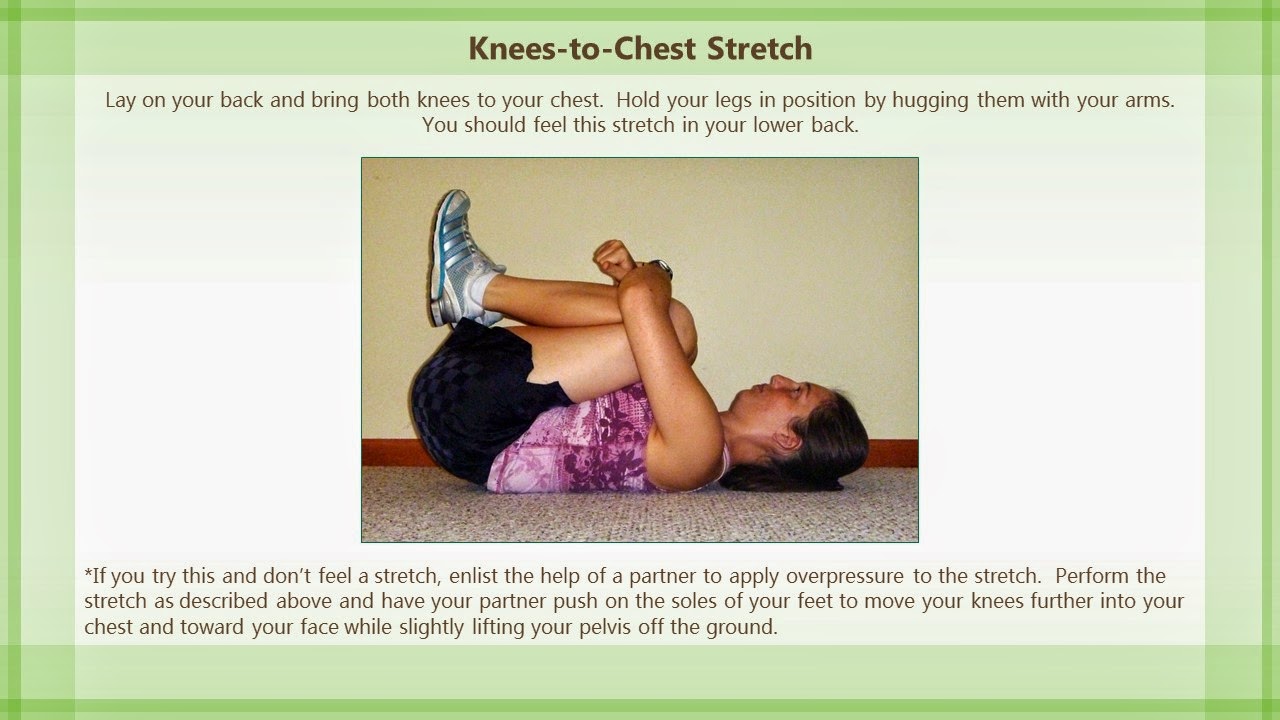 Knees-to-Chest Stretch

Lay on your back and bring both knees to your chest. Hold your legs in position by hugging them with your arms. You should feel this stretch in your lower back.

*If you try this and don't feel a stretch, enlist the help of a partner to apply overpressure to the stretch. Perform the stretch as described above and have your partner push on the soles of your feet to move your knees further into your chest and toward your face while slightly lifting your pelvis off the ground.